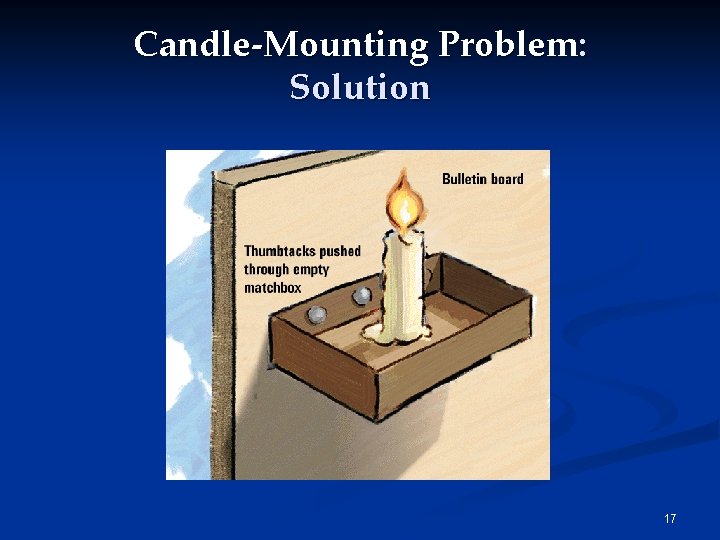 Candle-Mounting Problem:
Solution

Bulletin board

Thumbtacks pushed through empty matchbox

17